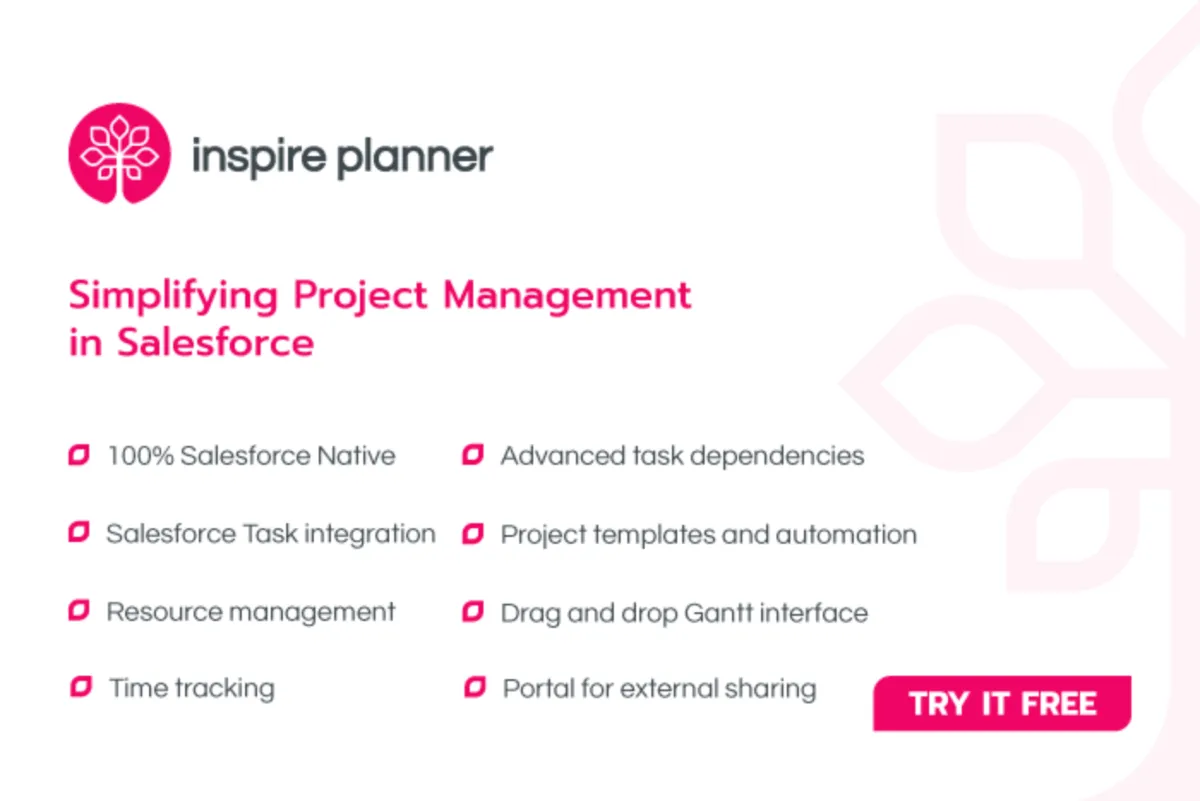 inspire planner

Simplifying Project Management in Salesforce

100% Salesforce Native

Salesforce Task integration

Resource management

Time tracking

Advanced task dependencies

Project templates and automation

Drag and drop Gantt interface

Portal for external sharing

TRY IT FREE